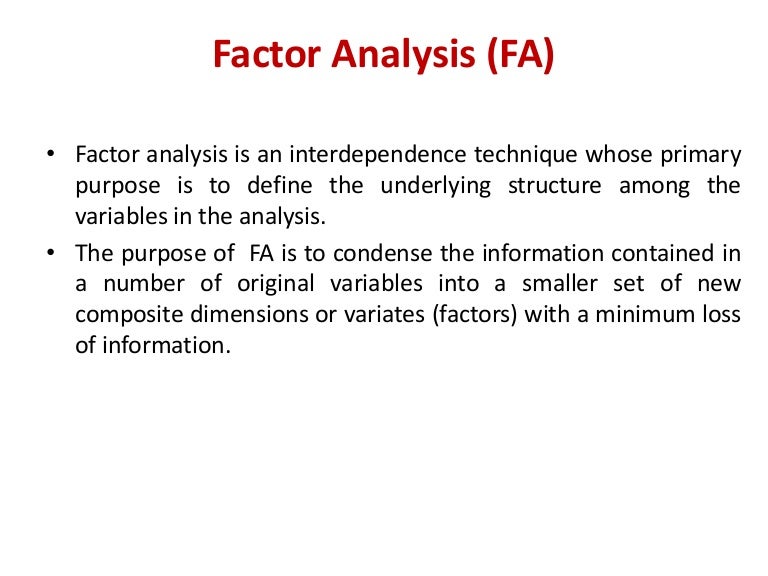 Factor Analysis (FA)

• Factor analysis is an interdependence technique whose primary purpose is to define the underlying structure among the variables in the analysis.

• The purpose of FA is to condense the information contained in a number of original variables into a smaller set of new composite dimensions or variates (factors) with a minimum loss of information.